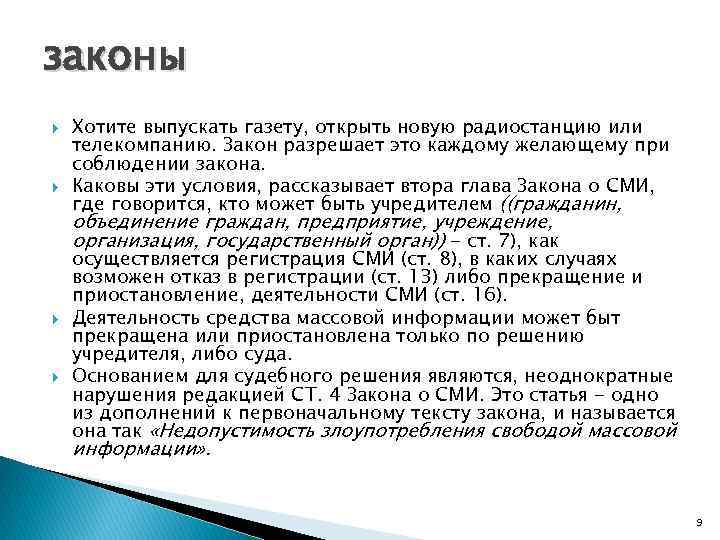 законы

Хотите выпускать газету, открыть новую радиостанцию или телекомпанию. Закон разрешает это каждому желающему при соблюдении закона.

Каковы эти условия, рассказывает втора глава Закона о СМИ, где говорится, кто может быть учредителем ((гражданин, объединение граждан, предприятие, учреждение, организация, государственный орган)) – ст. 7), как осуществляется регистрация СМИ (ст. 8), в каких случаях возможен отказ в регистрации (ст. 13) либо прекращение и приостановление, деятельности СМИ (ст. 16).

Деятельность средства массовой информации может быт прекращена или приостановлена только по решению учредителя, либо суда.

Основанием для судебного решения являются, неоднократные нарушения редакцией СТ. 4 Закона о СМИ. Это статья – одно из дополнений к первоначальному тексту закона, и называется она так «Недопустимость злоупотребления свободой массовой информации».

9